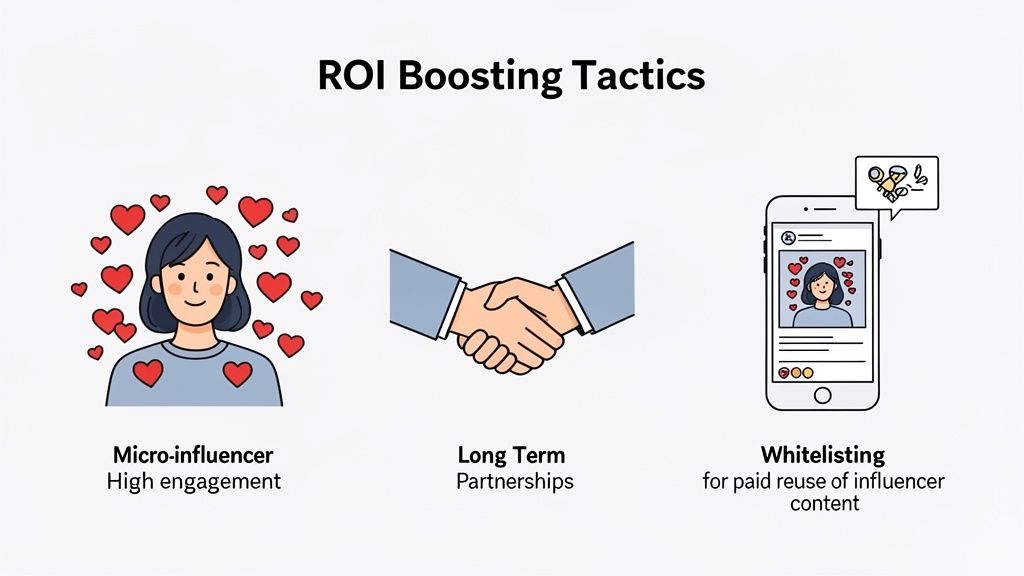 ROI Boosting Tactics

Micro-influencer
High engagement

Long Term
Partnerships

Whitelisting
for paid reuse of influencer content